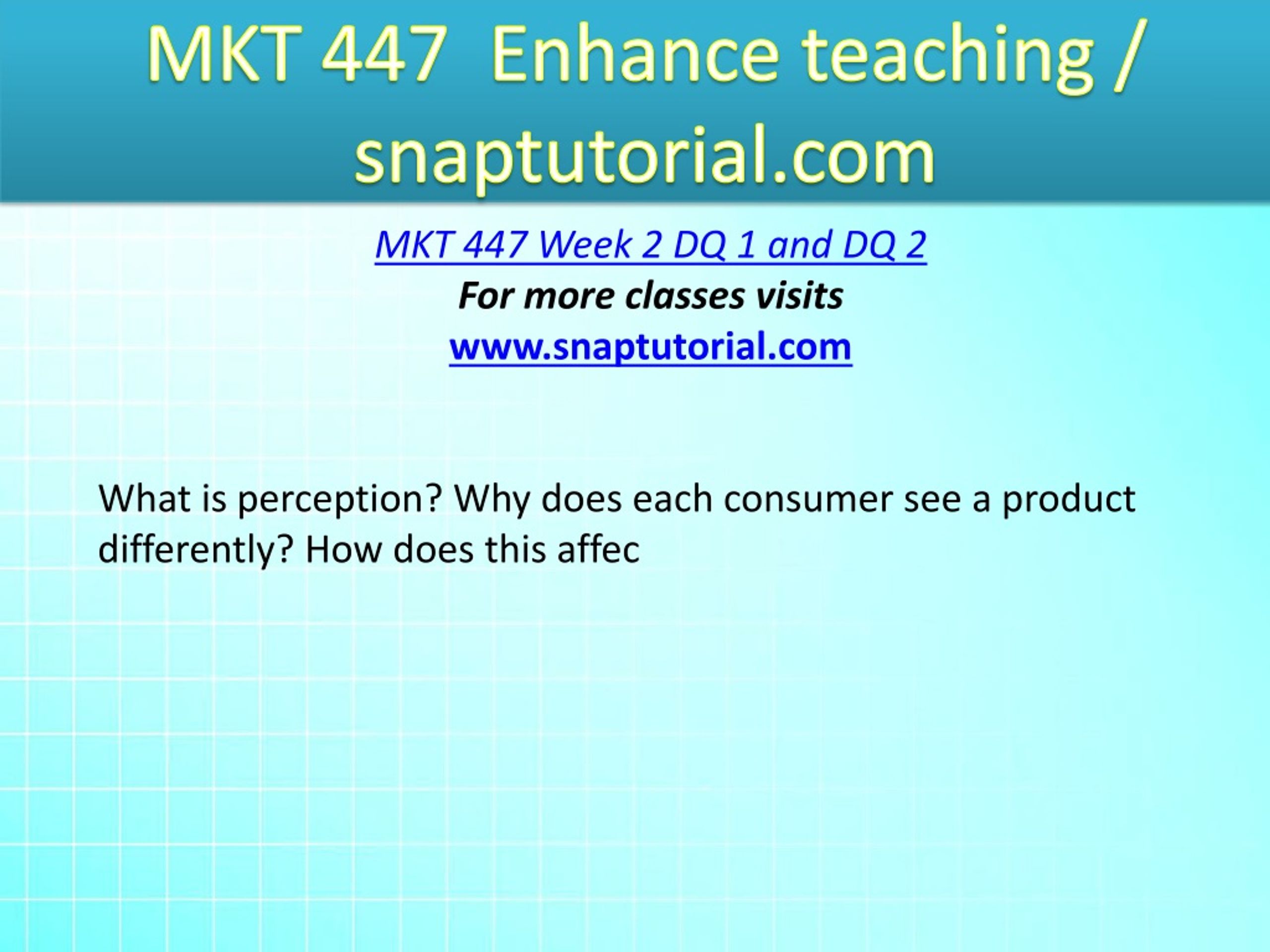 MKT 447 Enhance teaching / snaptutorial.com

MKT 447 Week 2 DQ 1 and DQ 2
For more classes visits
www.snaptutorial.com

What is perception? Why does each consumer see a product differently? How does this affec